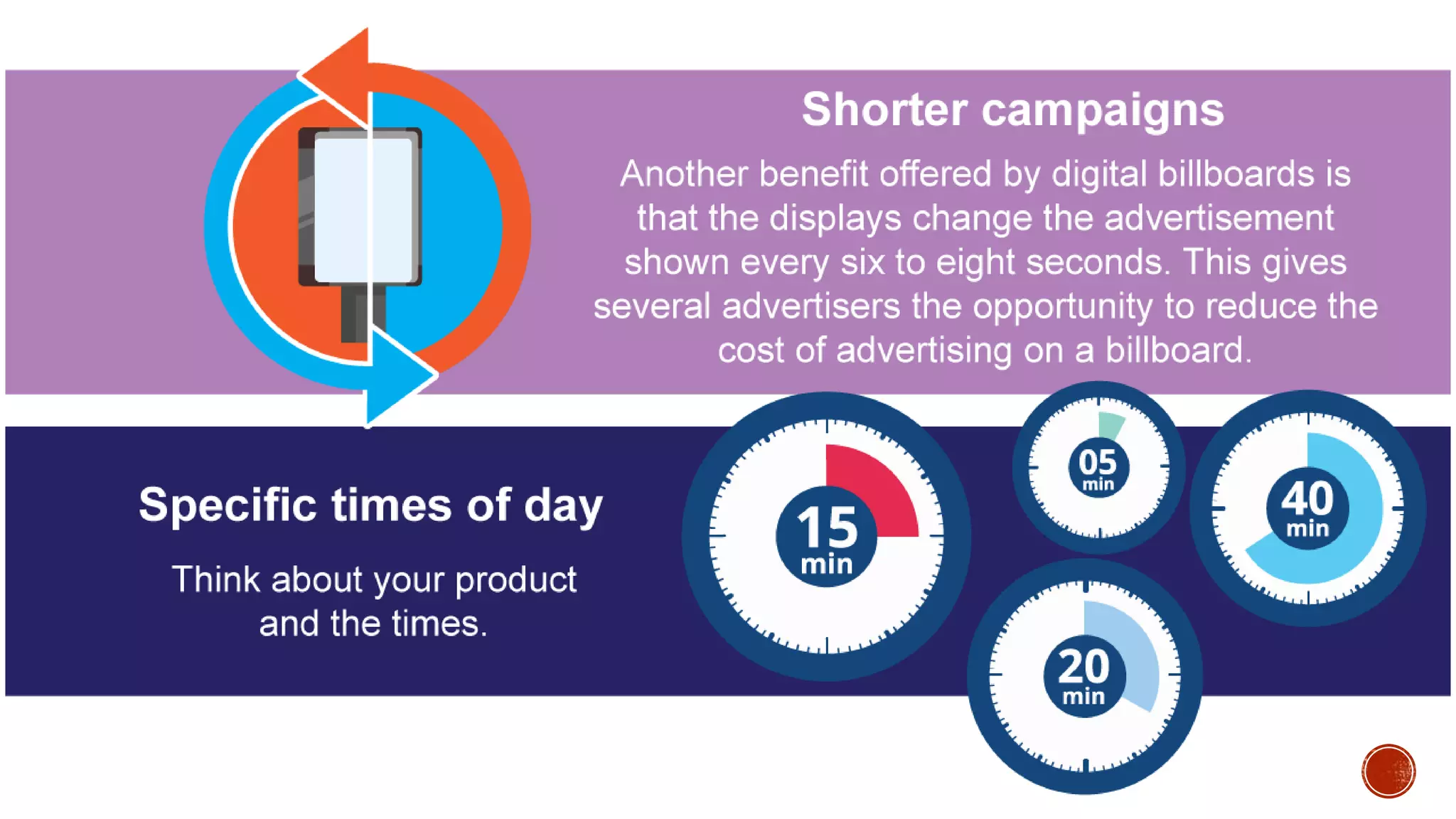 Shorter campaigns

Another benefit offered by digital billboards is that the displays change the advertisement shown every six to eight seconds. This gives several advertisers the opportunity to reduce the cost of advertising on a billboard.

Specific times of day

Think about your product and the times.

15 min

05 min

40 min

20 min